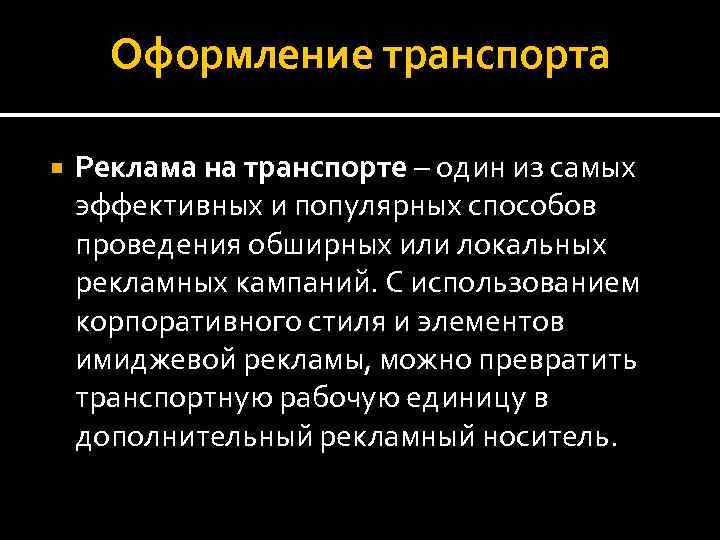 Оформление транспорта

Реклама на транспорте – один из самых эффективных и популярных способов проведения обширных или локальных рекламных кампаний. С использованием корпоративного стиля и элементов имиджевой рекламы, можно превратить транспортную рабочую единицу в дополнительный рекламный носитель.